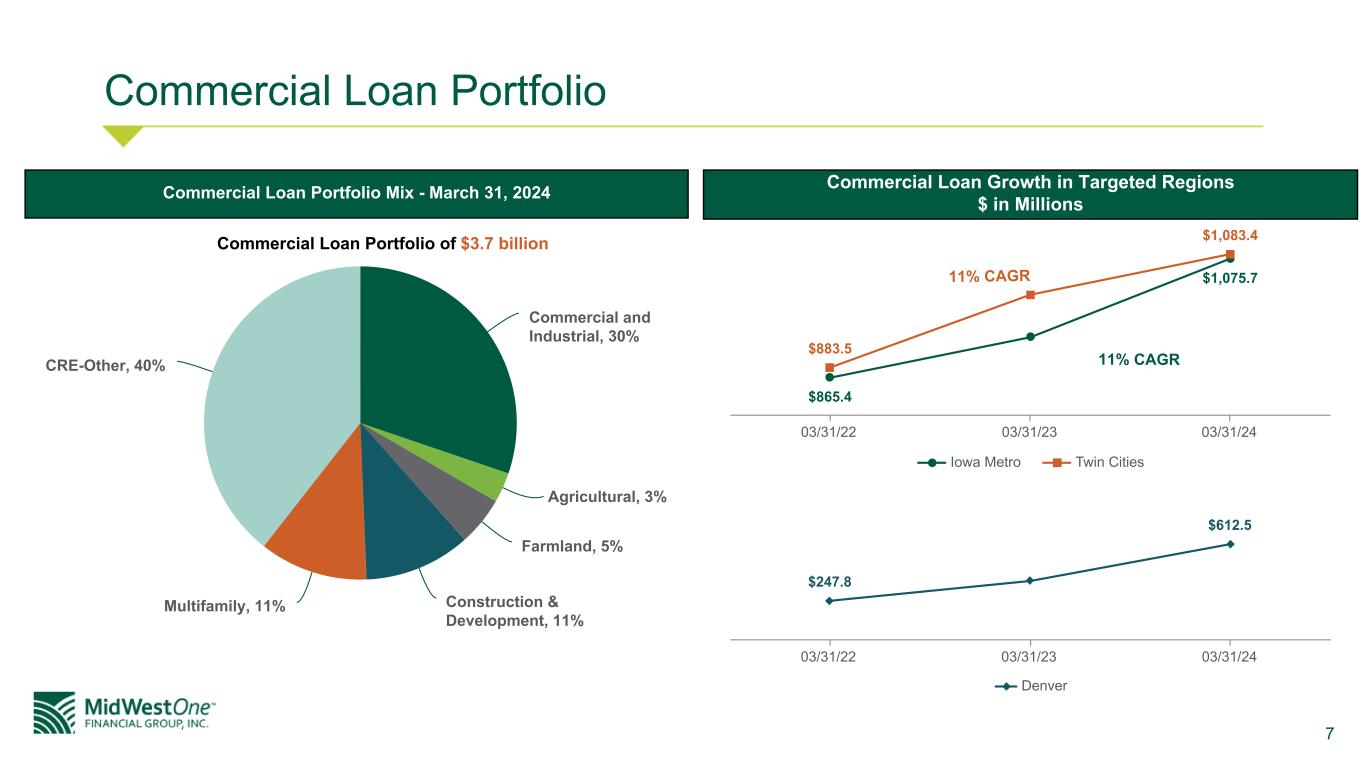 Commercial Loan Portfolio

Commercial Loan Portfolio Mix - March 31, 2024

Commercial Loan Portfolio of $3.7 billion

Commercial and Industrial, 30%

Agricultural, 3%

Farmland, 5%

Construction & Development, 11%

Multifamily, 11%

CRE-Other, 40%

Commercial Loan Growth in Targeted Regions
$ in Millions

$1,083.4

11% CAGR

$1,075.7

$883.5

11% CAGR

$865.4

03/31/22
03/31/23
03/31/24

Iowa Metro
Twin Cities

$612.5

$247.8

03/31/22
03/31/23
03/31/24

Denver

MidWestOne™
FINANCIAL GROUP, INC.

7